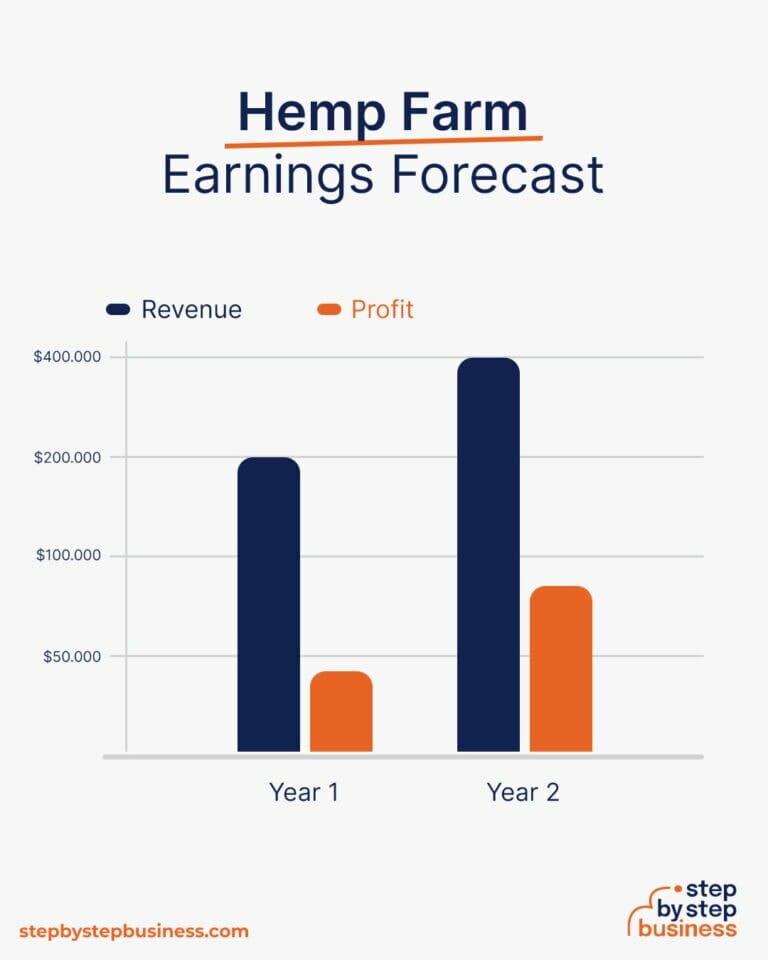 Hemp Farm
Earnings Forecast

Revenue
Profit

$400.000
$200.000
$100.000
$50.000

Year 1
Year 2

stepbystepbusiness.com

step by step business